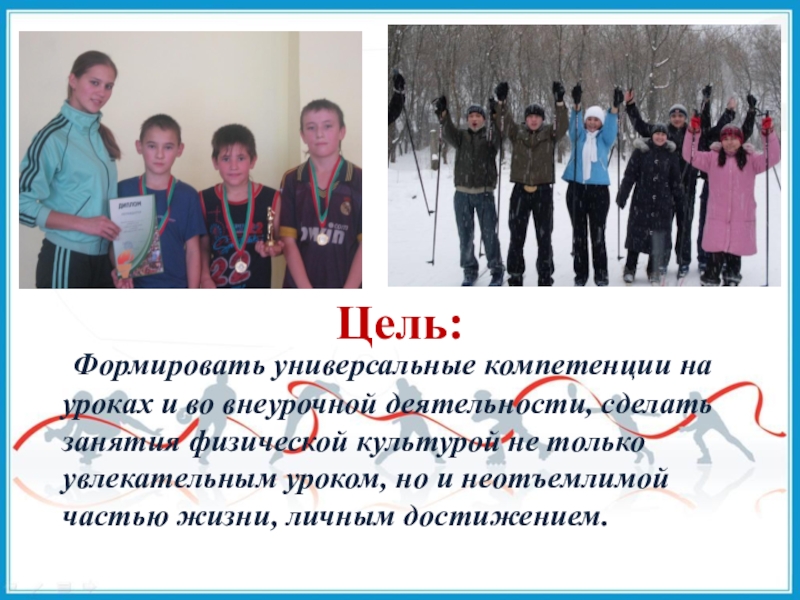 ДИПЛОМ

Цель:

Формировать универсальные компетенции на уроках и во внеурочной деятельности, сделать занятия физической культурой не только увлекательным уроком, но и неотъемлимой частью жизни, личным достижением.